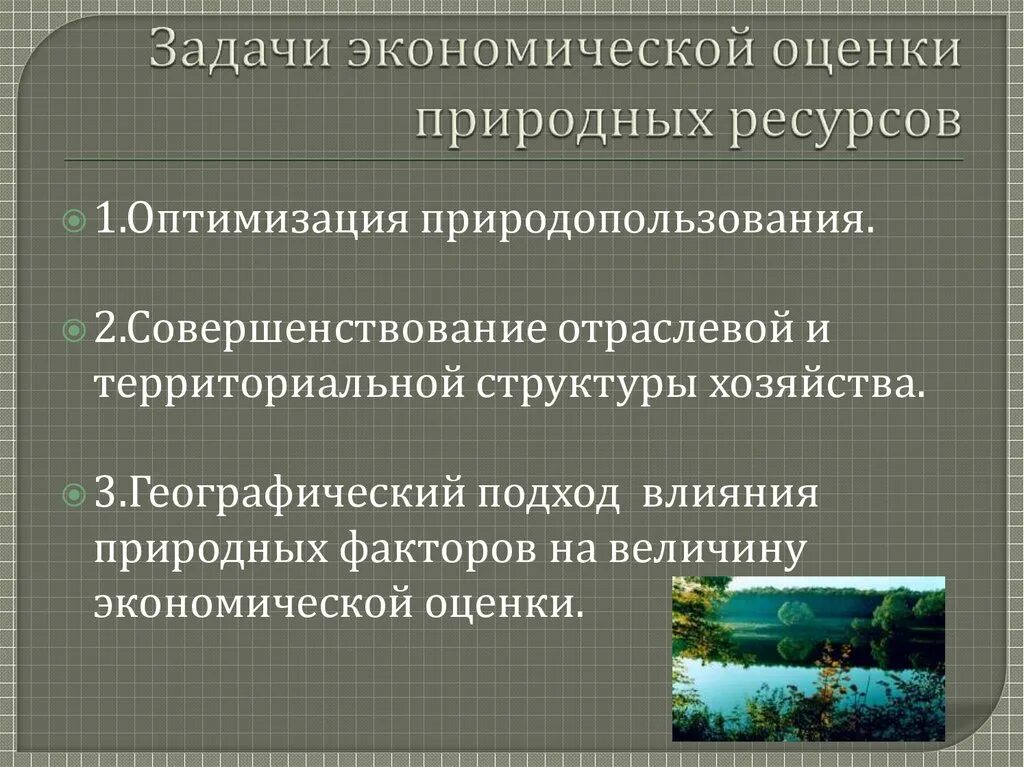 Задачи экономической оценки природных ресурсов

1.Оптимизация природопользования.

2.Совершенствование отраслевой и территориальной структуры хозяйства.

3.Географический подход влияния природных факторов на величину экономической оценки.